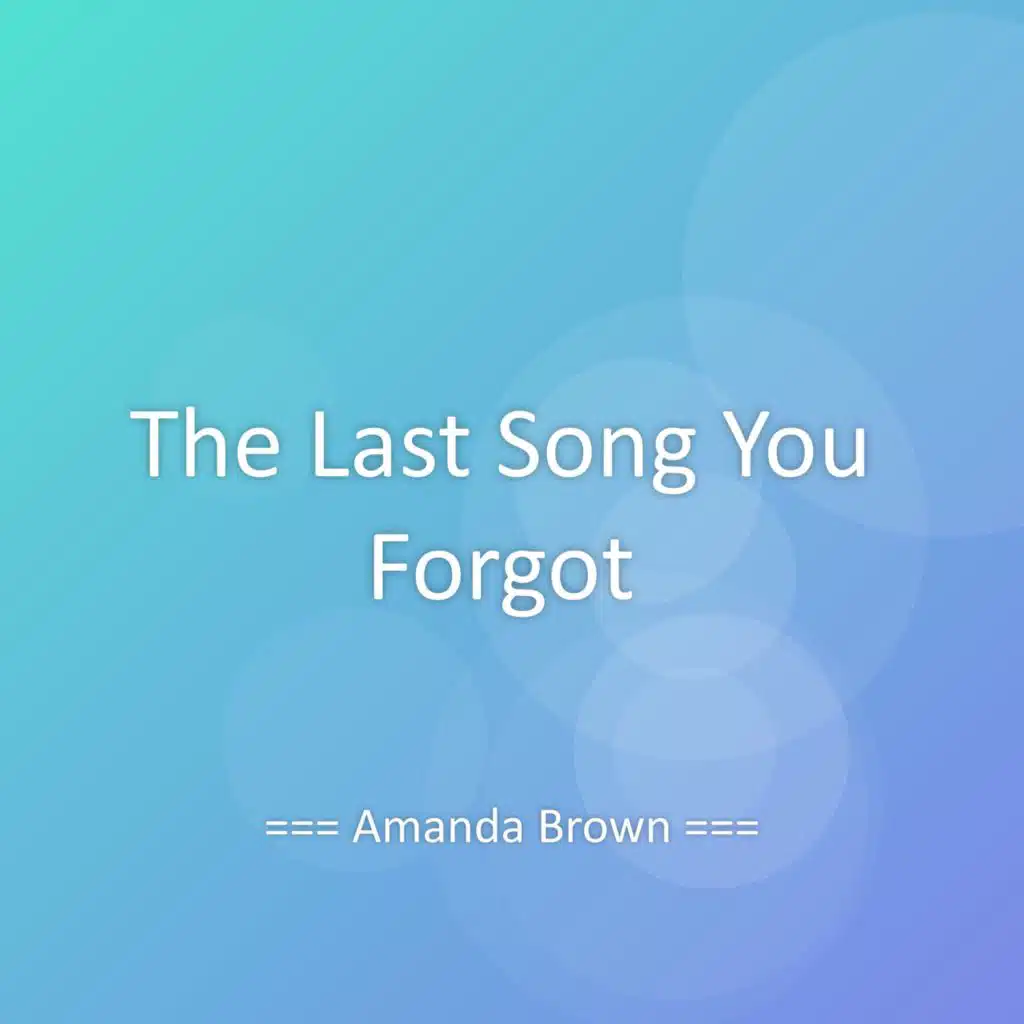 The Last Song You Forgot

=== Amanda Brown ===